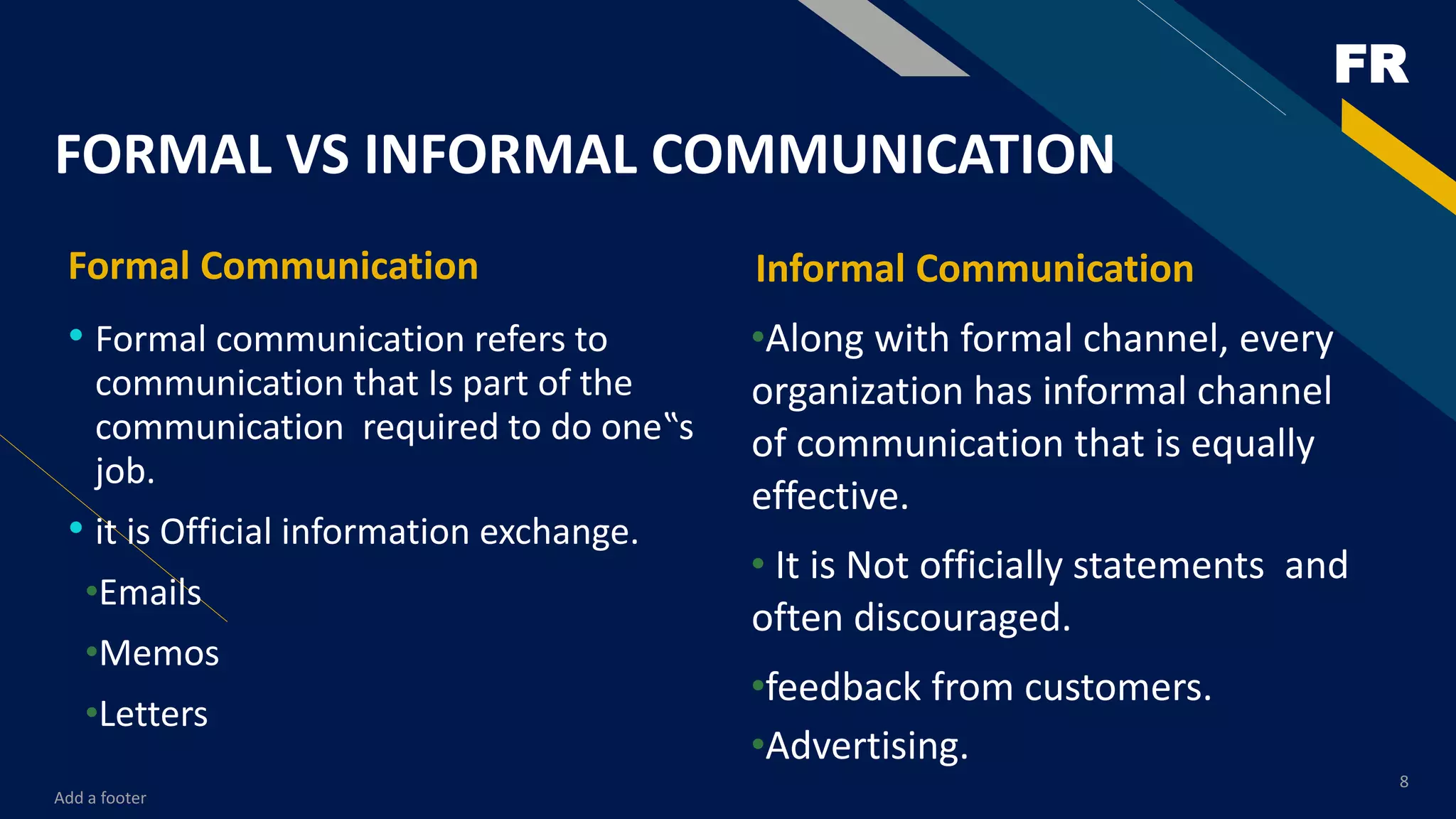 FR

FORMAL VS INFORMAL COMMUNICATION

Formal Communication

• Formal communication refers to communication that Is part of the communication required to do one‟s job.

• it is Official information exchange.

•Emails

•Memos

•Letters

Informal Communication

•Along with formal channel, every organization has informal channel of communication that is equally effective.

• It is Not officially statements and often discouraged.

•feedback from customers.

•Advertising.

Add a footer

8